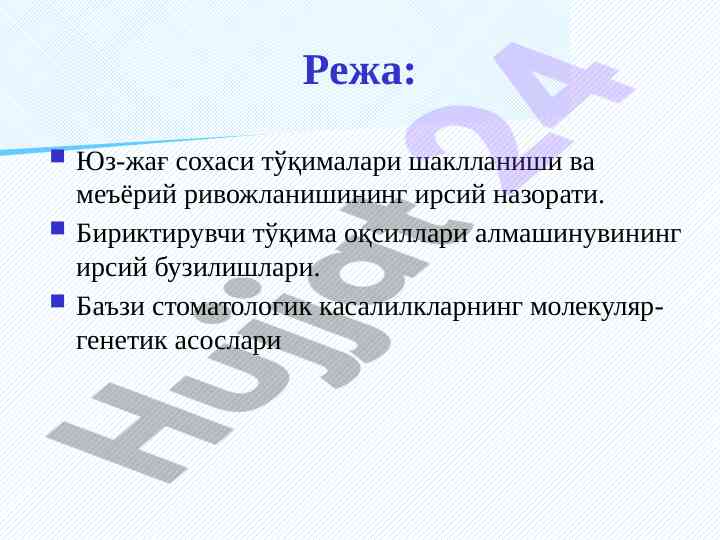 Режа:

Юз-жағ сохаси тўқималари шаклланиши ва меъёрий ривожланишининг ирсий назорати.

Бириктирувчи тўқима оқсиллари алмашинувининг ирсий бузилишлари.

Баъзи стоматологик касалилкларнинг молекуляр-генетик асослари

Hujjat24